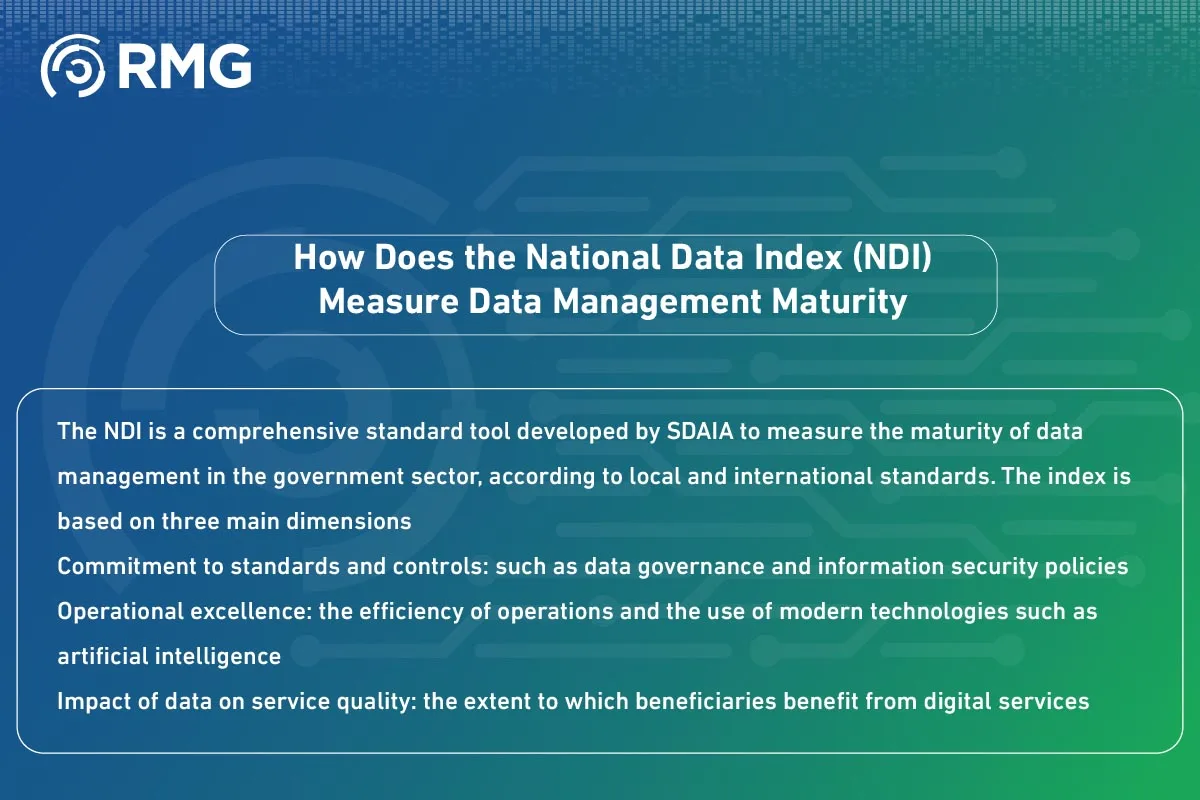 RMG

How Does the National Data Index (NDI) Measure Data Management Maturity

The NDI is a comprehensive standard tool developed by SDAIA to measure the maturity of data management in the government sector, according to local and international standards. The index is based on three main dimensions

Commitment to standards and controls: such as data governance and information security policies

Operational excellence: the efficiency of operations and the use of modern technologies such as artificial intelligence

Impact of data on service quality: the extent to which beneficiaries benefit from digital services